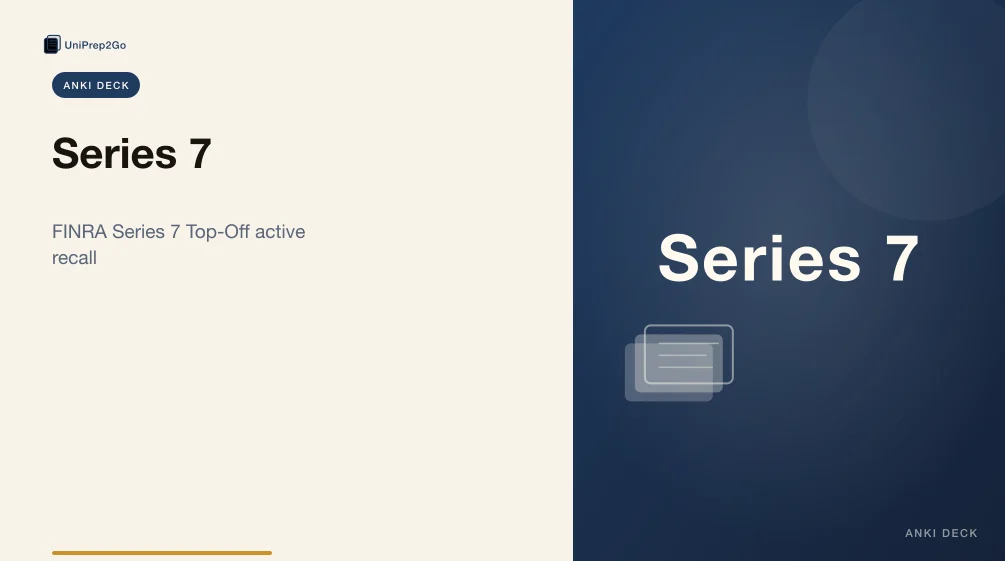 UniPrep2Go

ANKI DECK

Series 7

FINRA Series 7 Top-Off active recall

Series 7

ANKI DECK